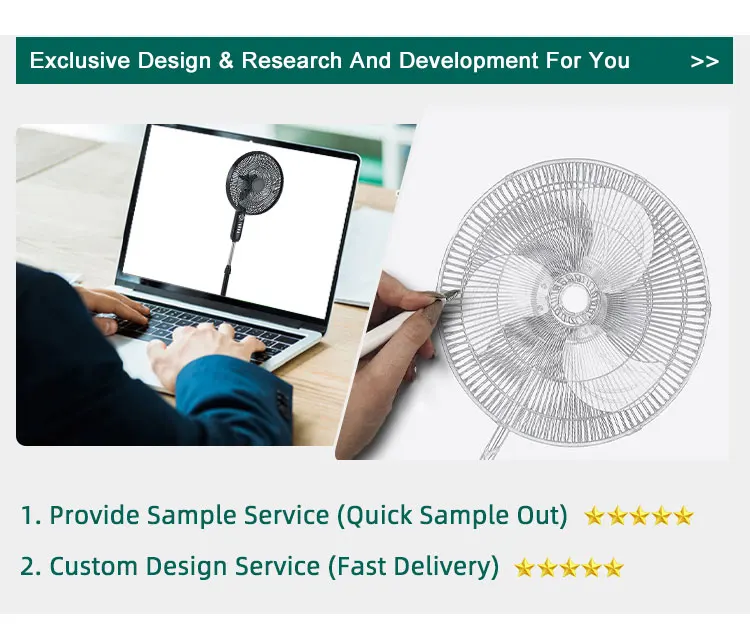 Exclusive Design & Research And Development For You >>

1. Provide Sample Service (Quick Sample Out) ★★★★★

2. Custom Design Service (Fast Delivery) ★★★★★